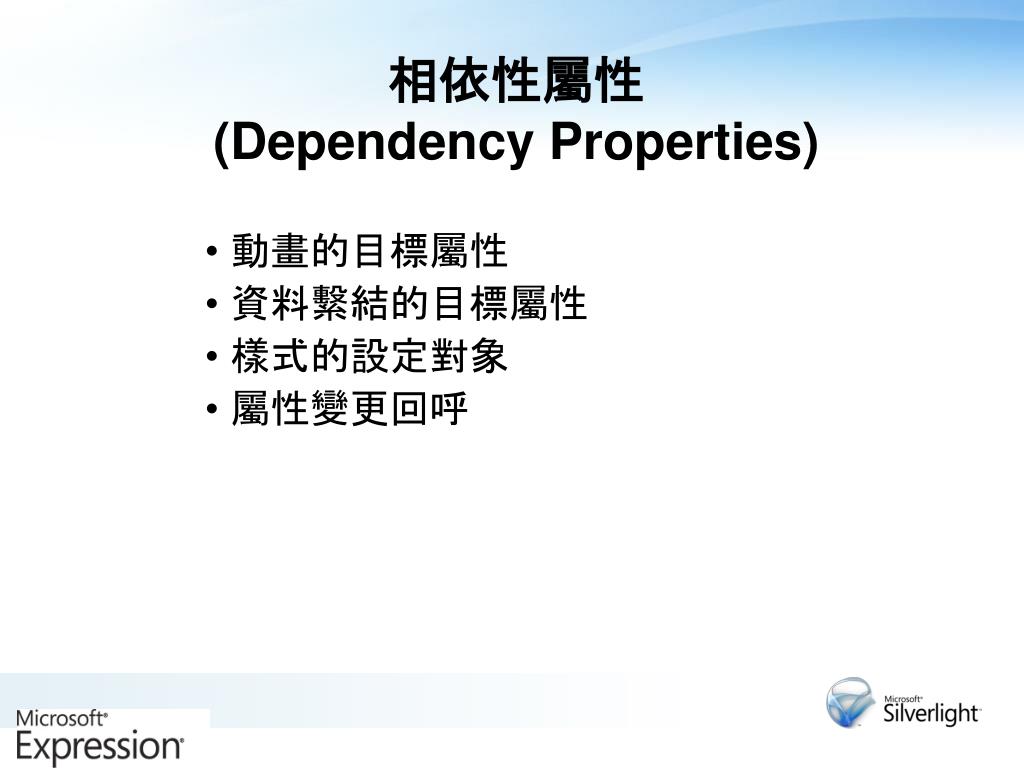 相依性屬性
(Dependency Properties)

• 動畫的目標屬性
• 資料繫結的目標屬性
• 樣式的設定對象
• 屬性變更回呼

Microsoft® Expression®

Microsoft® Silverlight™